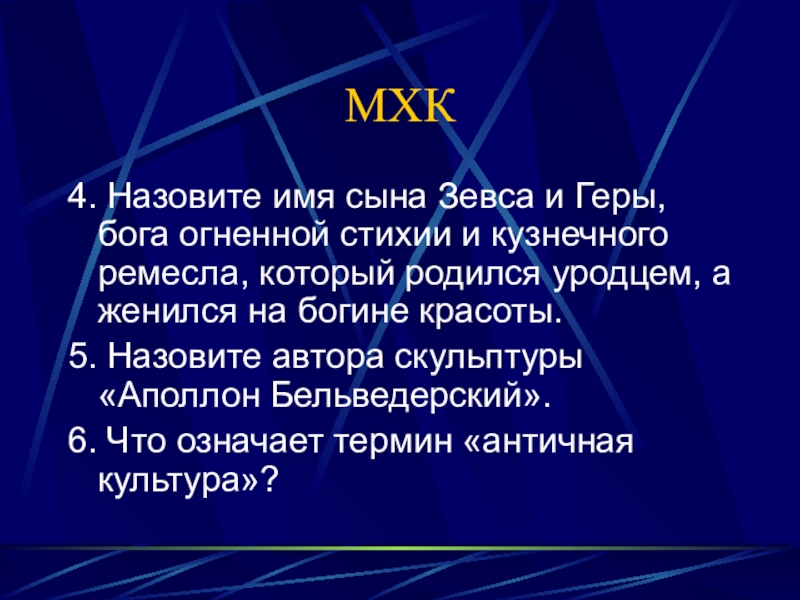 МХК

4. Назовите имя сына Зевса и Геры, бога огненной стихии и кузнечного ремесла, который родился уродцем, а женился на богине красоты.

5. Назовите автора скульптуры «Аполлон Бельведерский».

6. Что означает термин «античная культура»?